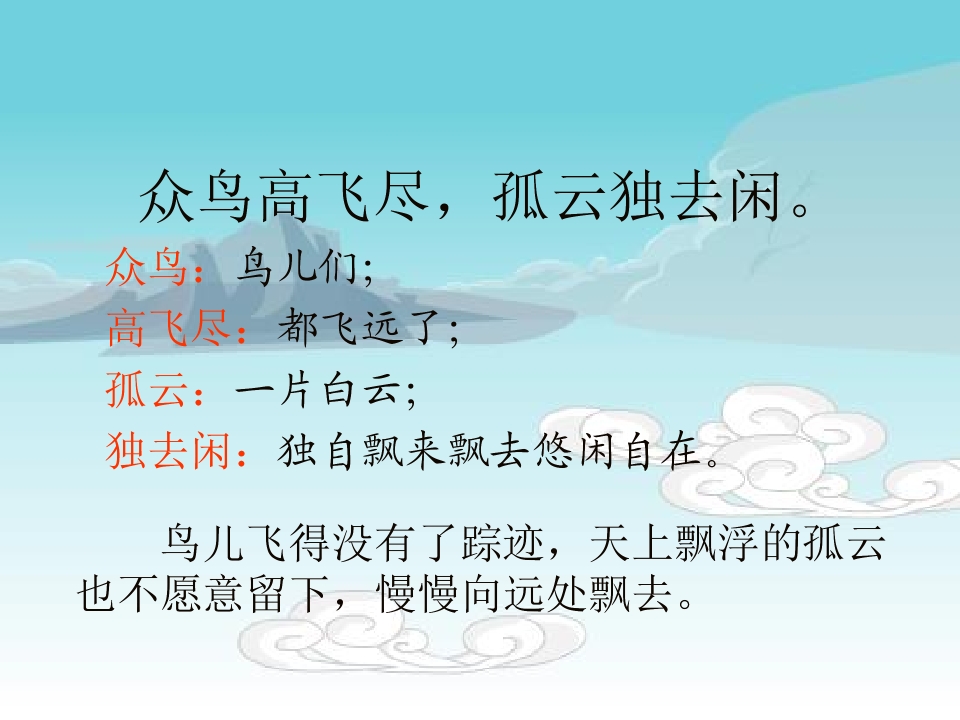 众鸟高飞尽，孤云独去闲。

众鸟：鸟儿们；
高飞尽：都飞远了；
孤云：一片白云；
独去闲：独自飘来飘去悠闲自在。

鸟儿飞得没有了踪迹，天上飘浮的孤云也不愿意留下，慢慢向远处飘去。